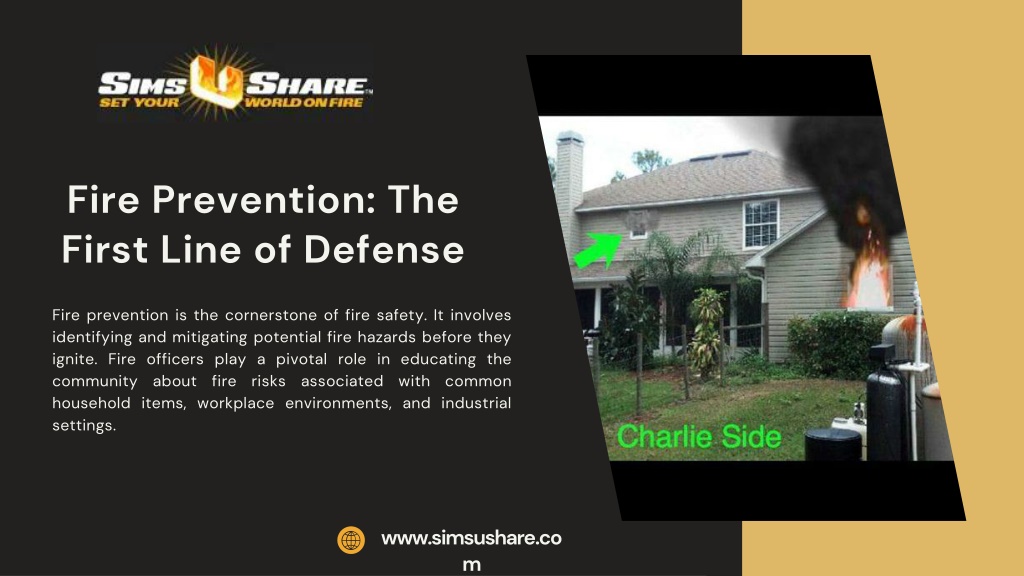 SIMS U SHARE™
SET YOUR WORLD ON FIRE

Fire Prevention: The First Line of Defense

Fire prevention is the cornerstone of fire safety. It involves identifying and mitigating potential fire hazards before they ignite. Fire officers play a pivotal role in educating the community about fire risks associated with common household items, workplace environments, and industrial settings.

Charlie Side

www.simsushare.com